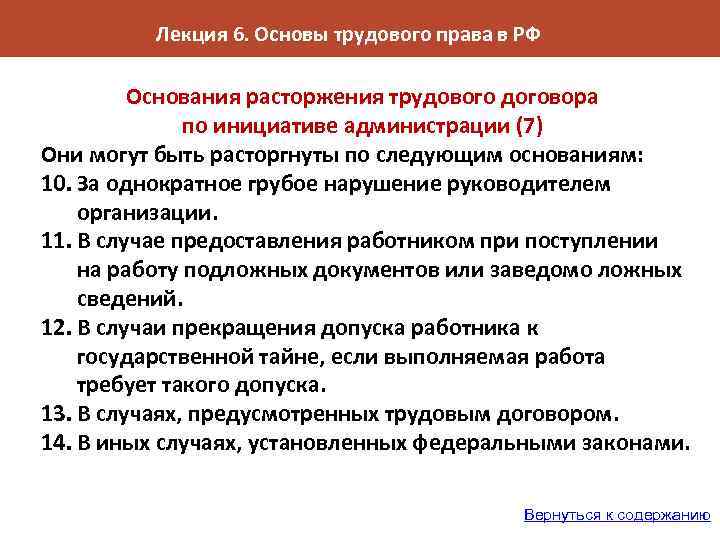 Лекция 6. Основы трудового права в РФ

Основания расторжения трудового договора по инициативе администрации (7)

Они могут быть расторгнуты по следующим основаниям:

10. За однократное грубое нарушение руководителем организации.
11. В случае предоставления работником при поступлении на работу подложных документов или заведомо ложных сведений.
12. В случаи прекращения допуска работника к государственной тайне, если выполняемая работа требует такого допуска.
13. В случаях, предусмотренных трудовым договором.
14. В иных случаях, установленных федеральными законами.

Вернуться к содержанию